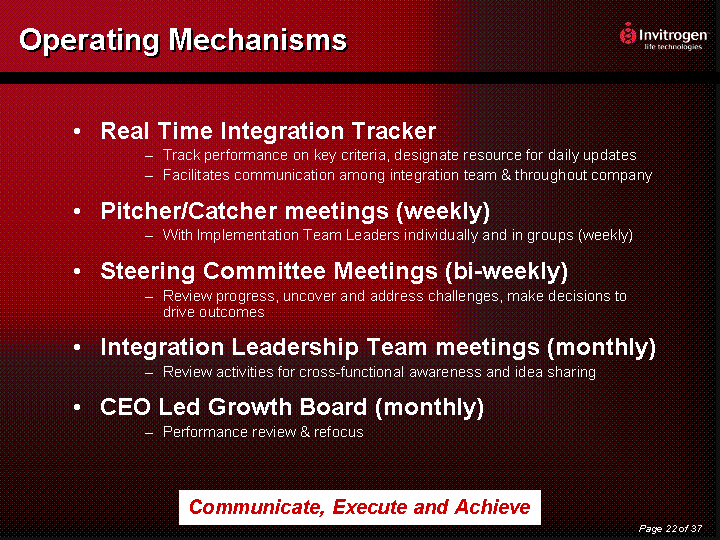 Operating Mechanisms

Invitrogen
life technologies

• Real Time Integration Tracker
– Track performance on key criteria, designate resource for daily updates
– Facilitates communication among integration team & throughout company

• Pitcher/Catcher meetings (weekly)
– With Implementation Team Leaders individually and in groups (weekly)

• Steering Committee Meetings (bi-weekly)
– Review progress, uncover and address challenges, make decisions to drive outcomes

• Integration Leadership Team meetings (monthly)
– Review activities for cross-functional awareness and idea sharing

• CEO Led Growth Board (monthly)
– Performance review & refocus

Communicate, Execute and Achieve

Page 22 of 37